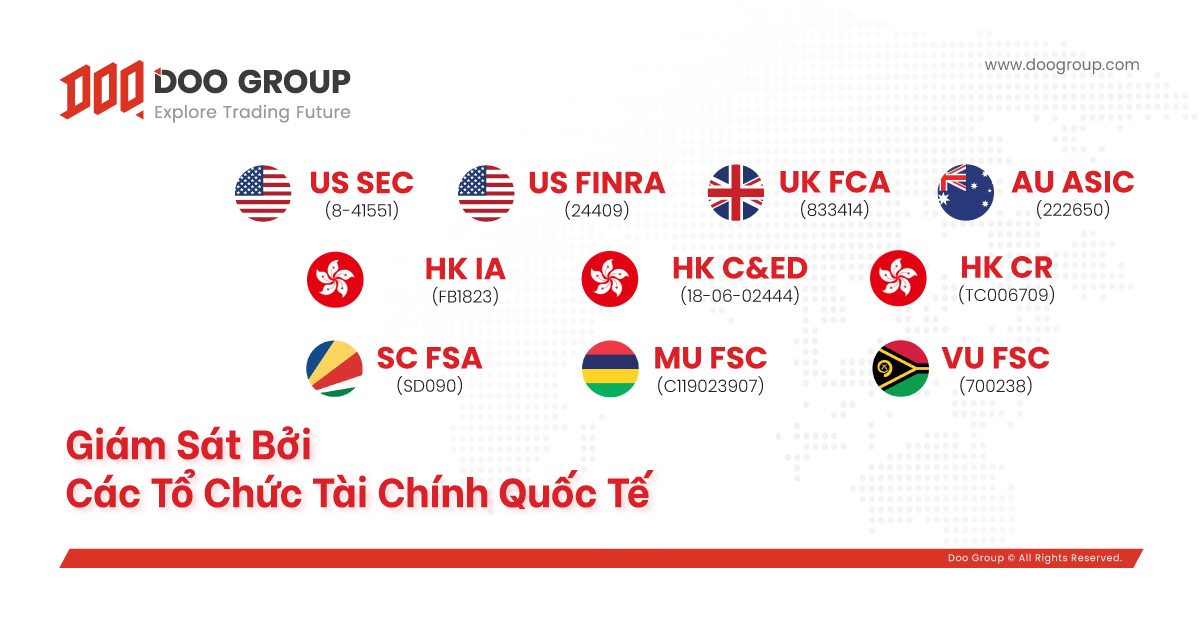 DOO GROUP
Explore Trading Future

www.doogroup.com

US SEC
(8-41551)

US FINRA
(24409)

UK FCA
(833414)

AU ASIC
(222650)

HK IA
(FB1823)

HK C&ED
(18-06-02444)

HK CR
(TC006709)

SC FSA
(SD090)

MU FSC
(C119023907)

VU FSC
(700238)

Giám Sát Bởi
Các Tổ Chức Tài Chính Quốc Tế

Doo Group © All Rights Reserved.